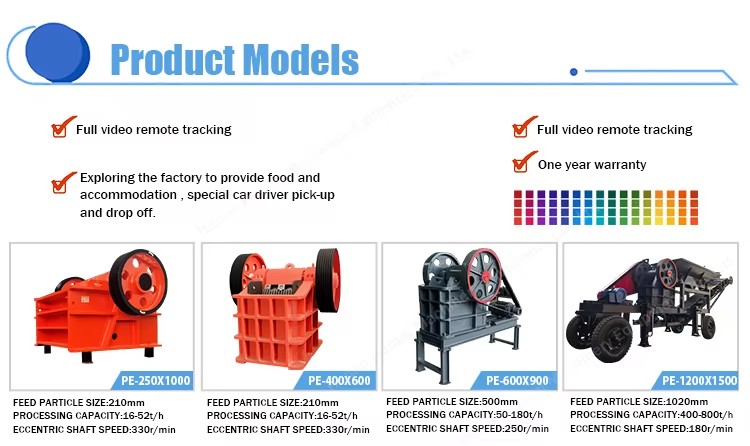 Product Models

Full video remote tracking

Exploring the factory to provide food and accommodation , special car driver pick-up and drop off.

Full video remote tracking

One year warranty

PE-250X1000

FEED PARTICLE SIZE:210mm
PROCESSING CAPACITY:16-52t/h
ECCENTRIC SHAFT SPEED:330r/min

PE-400X600

FEED PARTICLE SIZE:210mm
PROCESSING CAPACITY:16-52t/h
ECCENTRIC SHAFT SPEED:330r/min

PE-600X900

FEED PARTICLE SIZE:500mm
PROCESSING CAPACITY:50-180t/h
ECCENTRIC SHAFT SPEED:250r/min

PE-1200X1500

FEED PARTICLE SIZE:1020mm
PROCESSING CAPACITY:400-800t/h
ECCENTRIC SHAFT SPEED:180r/min